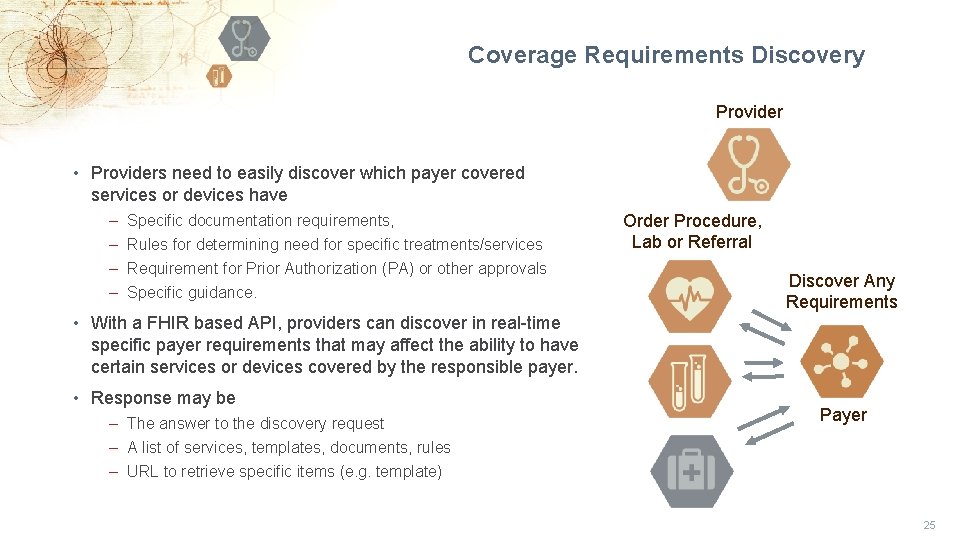 Coverage Requirements Discovery

• Providers need to easily discover which payer covered services or devices have
– Specific documentation requirements,
– Rules for determining need for specific treatments/services
– Requirement for Prior Authorization (PA) or other approvals
– Specific guidance.

• With a FHIR based API, providers can discover in real-time specific payer requirements that may affect the ability to have certain services or devices covered by the responsible payer.

• Response may be
– The answer to the discovery request
– A list of services, templates, documents, rules
– URL to retrieve specific items (e.g. template)

Provider

Order Procedure, Lab or Referral

Discover Any Requirements

Payer

25